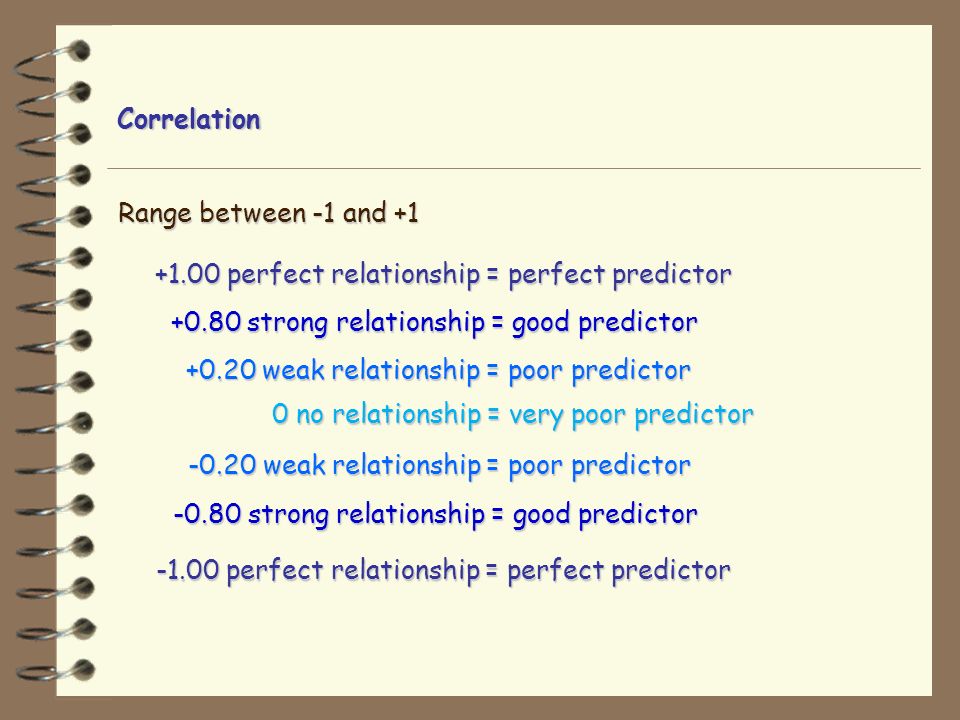 Correlation

Range between -1 and +1

+1.00 perfect relationship = perfect predictor

+0.80 strong relationship = good predictor

+0.20 weak relationship = poor predictor

0 no relationship = very poor predictor

-0.20 weak relationship = poor predictor

-0.80 strong relationship = good predictor

-1.00 perfect relationship = perfect predictor